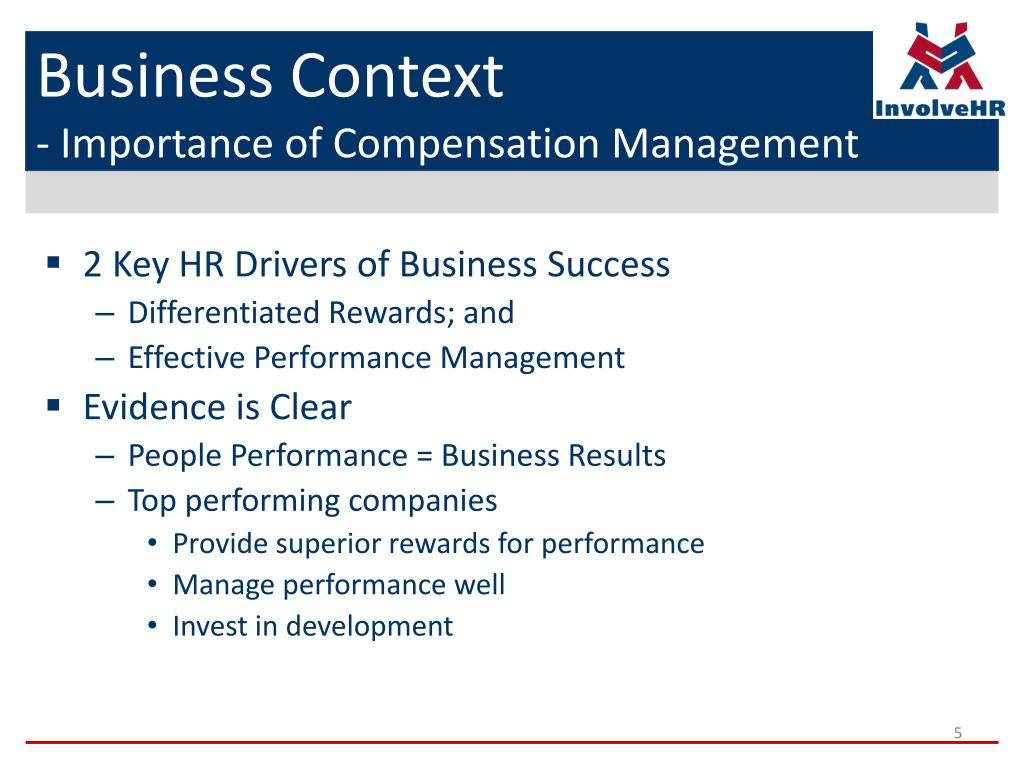 Business Context
- Importance of Compensation Management

InvolveHR

▪ 2 Key HR Drivers of Business Success
– Differentiated Rewards; and
– Effective Performance Management
▪ Evidence is Clear
– People Performance = Business Results
– Top performing companies
• Provide superior rewards for performance
• Manage performance well
• Invest in development

5